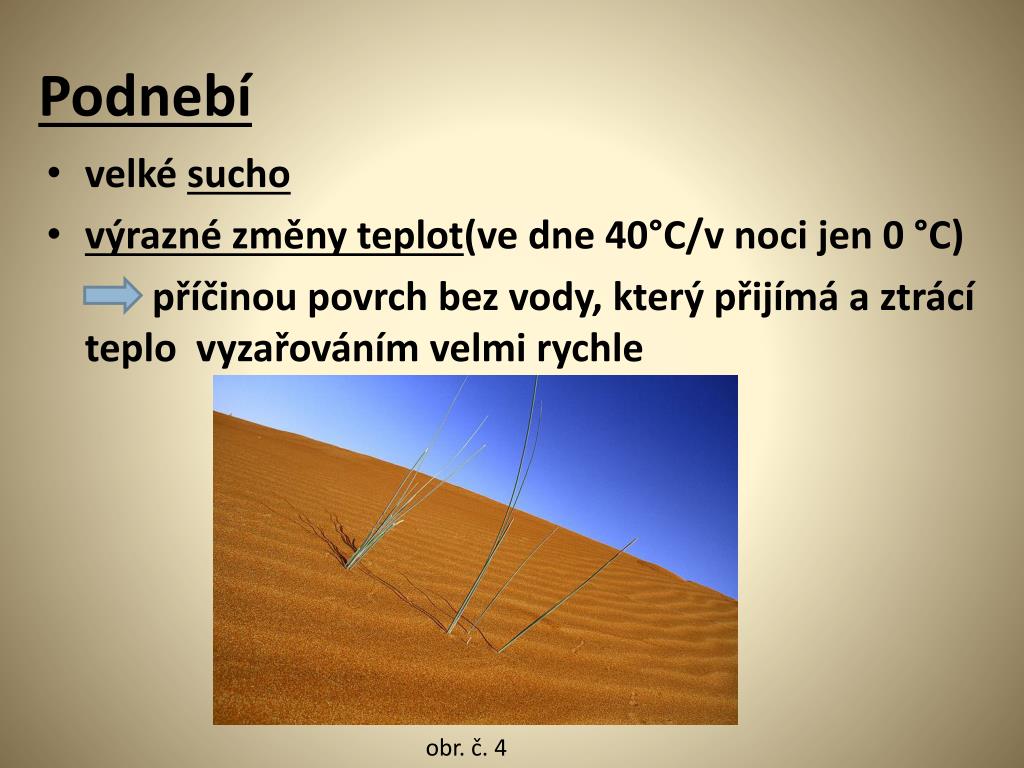 Podnebí

• velké sucho
• výrazné změny teplot(ve dne 40°C/v noci jen 0 °C)

příčinou povrch bez vody, který přijímá a ztrácí teplo vyzařováním velmi rychle

obr. č. 4